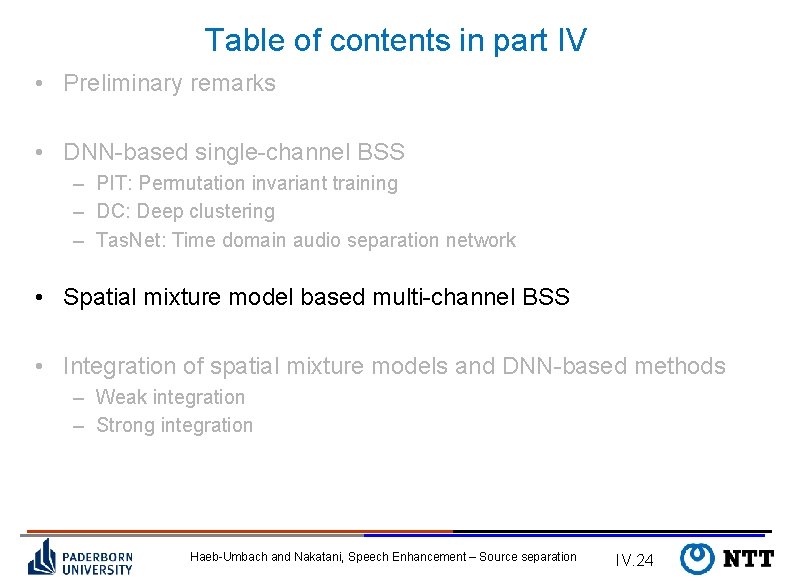 Table of contents in part IV

• Preliminary remarks

• DNN-based single-channel BSS
– PIT: Permutation invariant training
– DC: Deep clustering
– TasNet: Time domain audio separation network

• Spatial mixture model based multi-channel BSS

• Integration of spatial mixture models and DNN-based methods
– Weak integration
– Strong integration

PADERBORN UNIVERSITY

Haeb-Umbach and Nakatani, Speech Enhancement – Source separation

IV.24

NTT